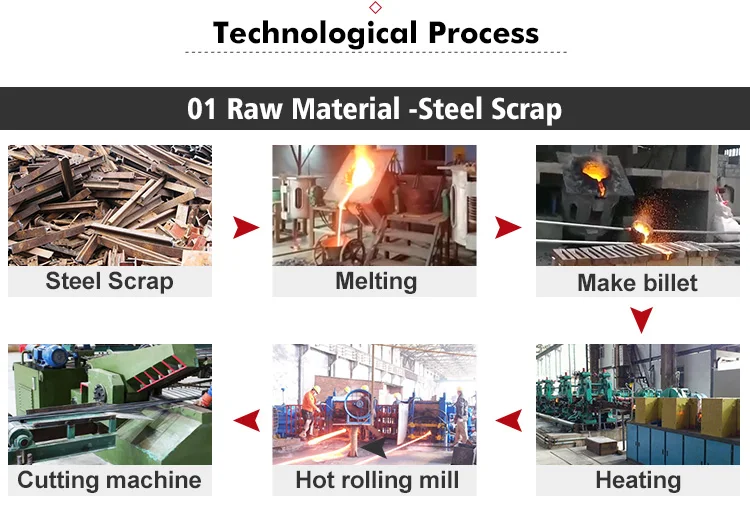 Technological Process

01 Raw Material -Steel Scrap

Steel Scrap

Melting

Make billet

Heating

Hot rolling mill

Cutting machine